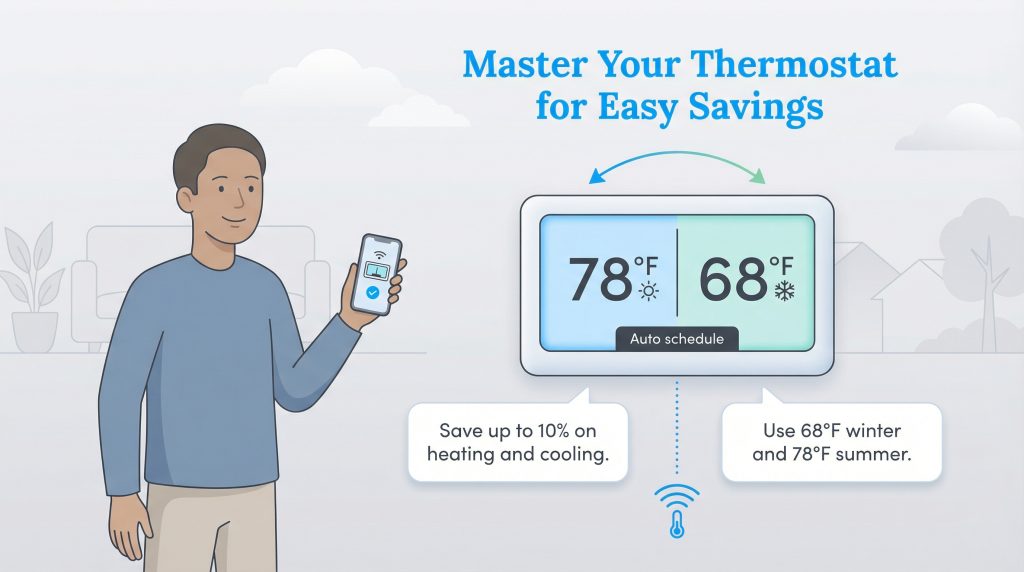 Master Your Thermostat for Easy Savings

78°F

68°F

Auto schedule

Save up to 10% on heating and cooling.

Use 68°F winter and 78°F summer.